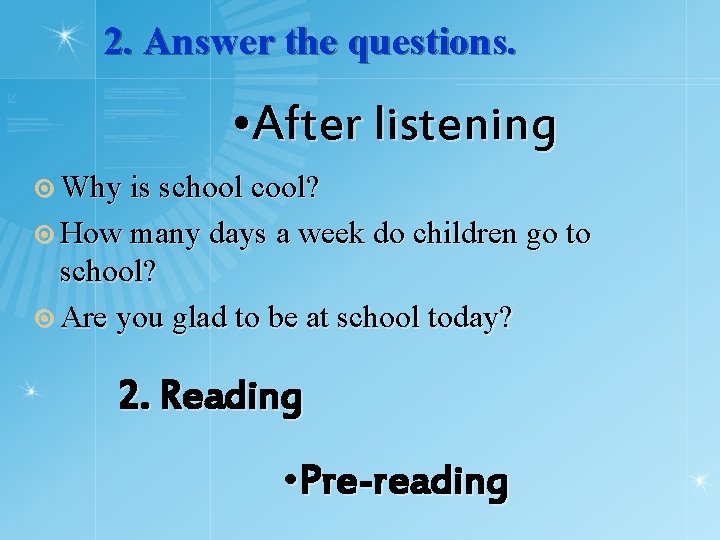 2. Answer the questions.

•After listening

Why is school cool?

How many days a week do children go to school?

Are you glad to be at school today?

2. Reading

•Pre-reading